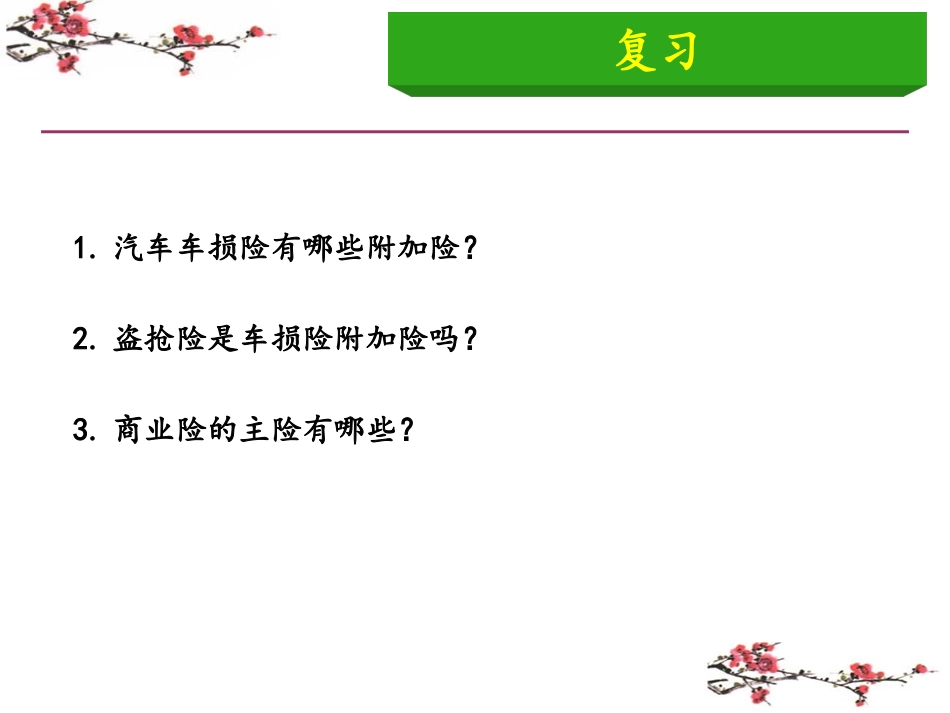 复习

1. 汽车车损险有哪些附加险?

2. 盗抢险是车损险附加险吗?

3. 商业险的主险有哪些?